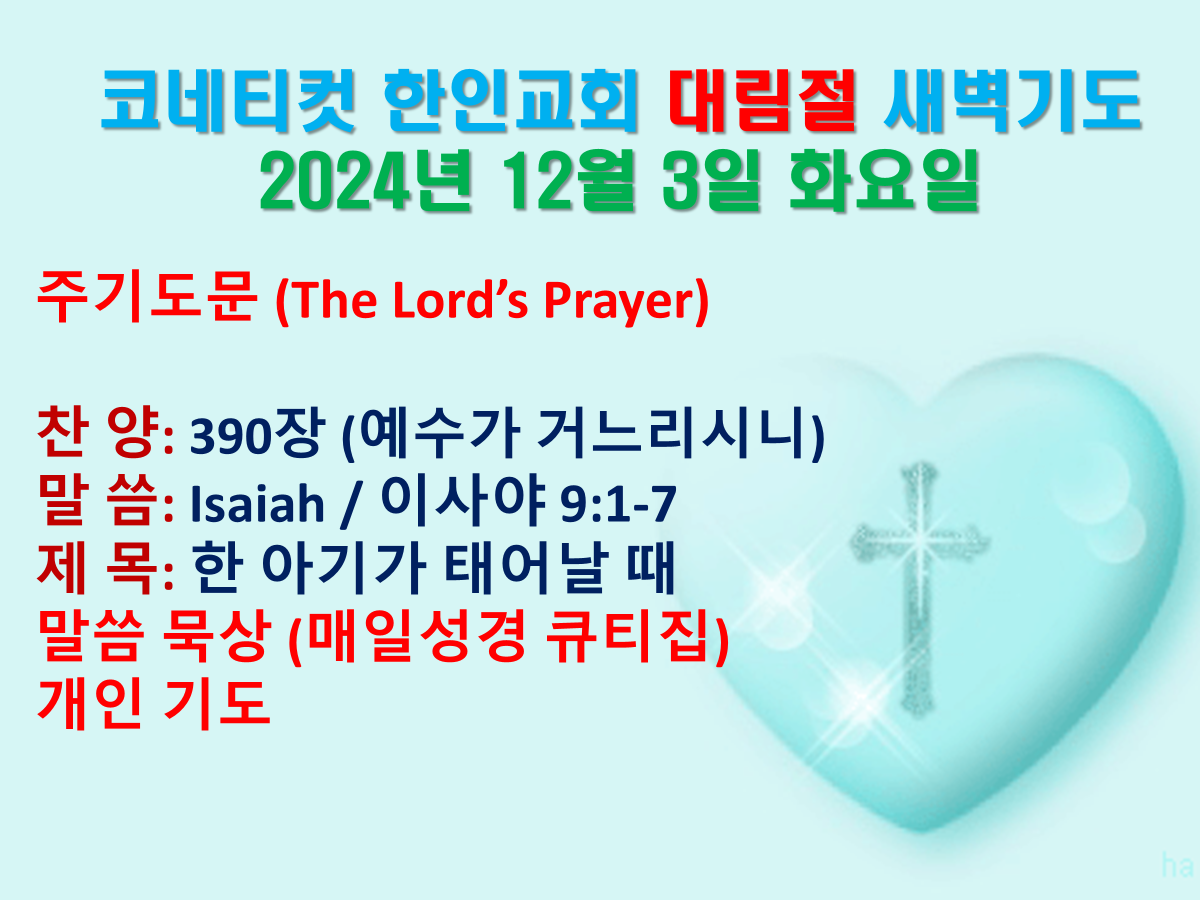 코네티컷 한인교회 대림절 새벽기도
2024년 12월 3일 화요일

주기도문 (The Lord's Prayer)

찬 양: 390장 (예수가 거느리시니)
말 씀: Isaiah / 이사야 9:1-7
제 목: 한 아기가 태어날 때
말씀 묵상 (매일성경 큐티집)
개인 기도

ha